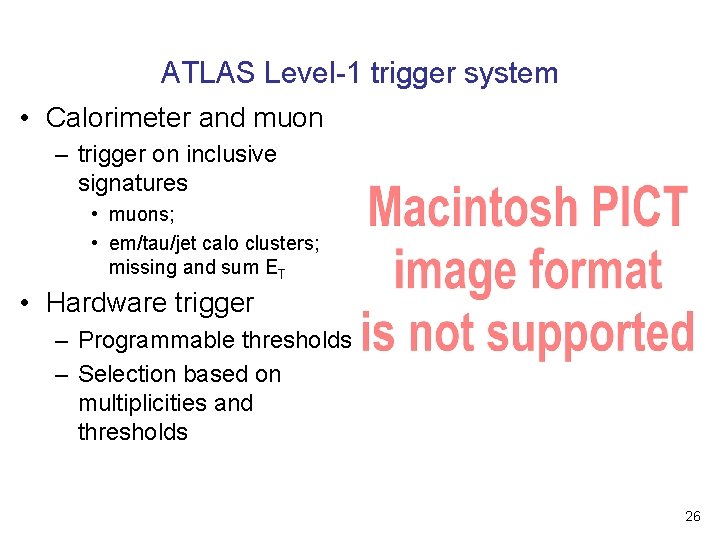 ATLAS Level-1 trigger system

• Calorimeter and muon
– trigger on inclusive signatures
• muons;
• em/tau/jet calo clusters; missing and sum $E_T$

• Hardware trigger
– Programmable thresholds
– Selection based on multiplicities and thresholds

Macintosh PICT image format is not supported

26